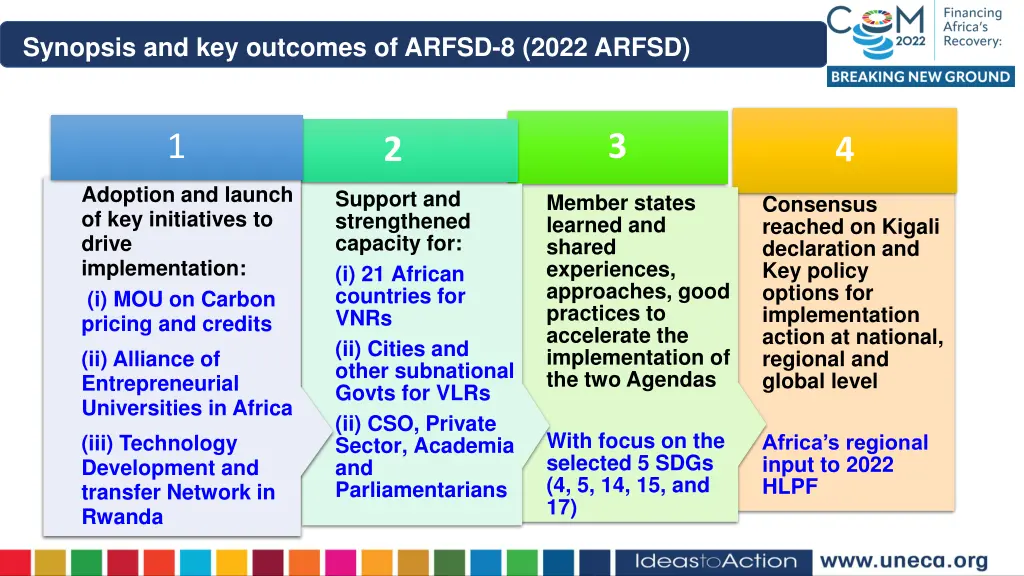 Synopsis and key outcomes of ARFSD-8 (2022 ARFSD)

COM 2022 Financing Africa's Recovery: BREAKING NEW GROUND

1

Adoption and launch of key initiatives to drive implementation:

(i) MOU on Carbon pricing and credits

(ii) Alliance of Entrepreneurial Universities in Africa

(iii) Technology Development and transfer Network in Rwanda

2

Support and strengthened capacity for:

(i) 21 African countries for VNRs

(ii) Cities and other subnational Govts for VLRs

(ii) CSO, Private Sector, Academia and Parliamentarians

3

Member states learned and shared experiences, approaches, good practices to accelerate the implementation of the two Agendas

With focus on the selected 5 SDGs (4, 5, 14, 15, and 17)

4

Consensus reached on Kigali declaration and Key policy options for implementation action at national, regional and global level

Africa's regional input to 2022 HLPF

IdeastoAction www.uneca.org